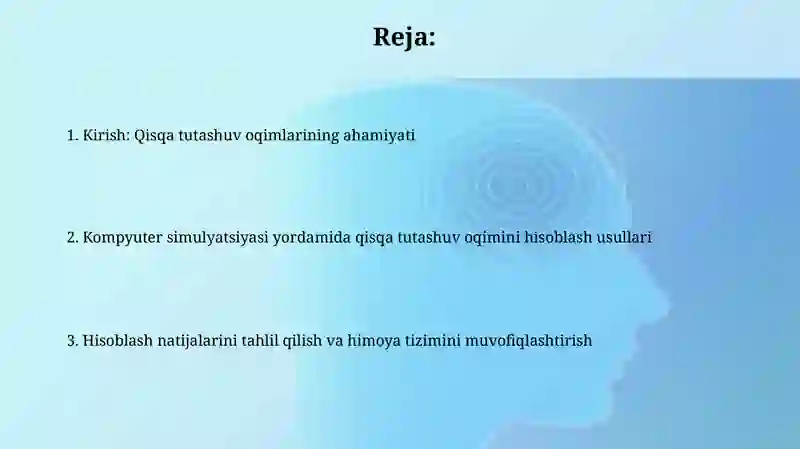 Reja:

1. Kirish: Qisqa tutashuv oqimlarining ahamiyati

2. Kompyuter simulyatsiyasi yordamida qisqa tutashuv oqimini hisoblash usullari

3. Hisoblash natijalarini tahlil qilish va himoya tizimini muvofiqlashtirish